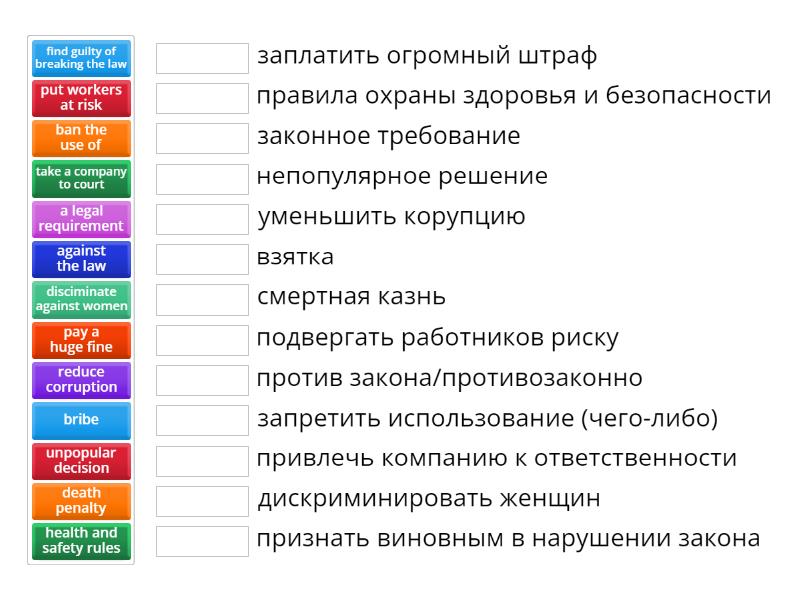 find guilty of breaking the law

put workers at risk

ban the use of

take a company to court

a legal requirement

against the law

disciminate against women

pay a huge fine

reduce corruption

bribe

unpopular decision

death penalty

health and safety rules

заплатить огромный штраф

правила охраны здоровья и безопасности

законное требование

непопулярное решение

уменьшить корупцию

взятка

смертная казнь

подвергать работников риску

против закона/противозаконно

запретить использование (чего-либо)

привлечь компанию к ответственности

дискриминировать женщин

признать виновным в нарушении закона